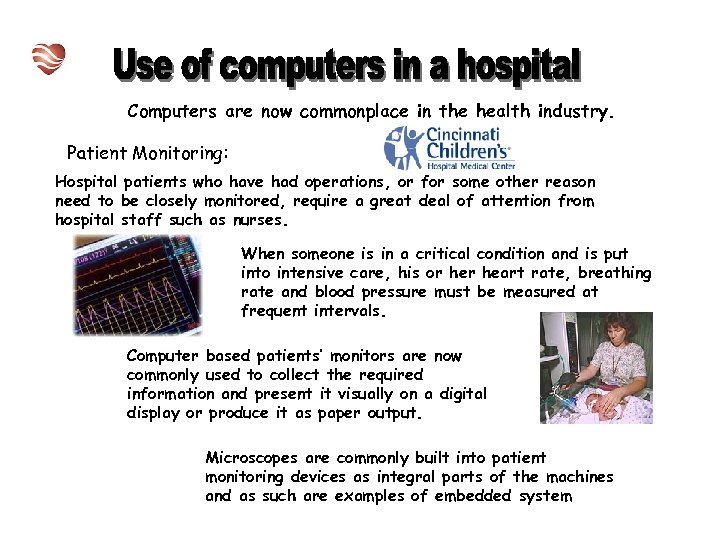 Use of computers in a hospital

Computers are now commonplace in the health industry.

Patient Monitoring:

Cincinnati Children's Hospital Medical Center

Hospital patients who have had operations, or for some other reason need to be closely monitored, require a great deal of attention from hospital staff such as nurses.

When someone is in a critical condition and is put into intensive care, his or her heart rate, breathing rate and blood pressure must be measured at frequent intervals.

Computer based patients' monitors are now commonly used to collect the required information and present it visually on a digital display or produce it as paper output.

Microscopes are commonly built into patient monitoring devices as integral parts of the machines and as such are examples of embedded system